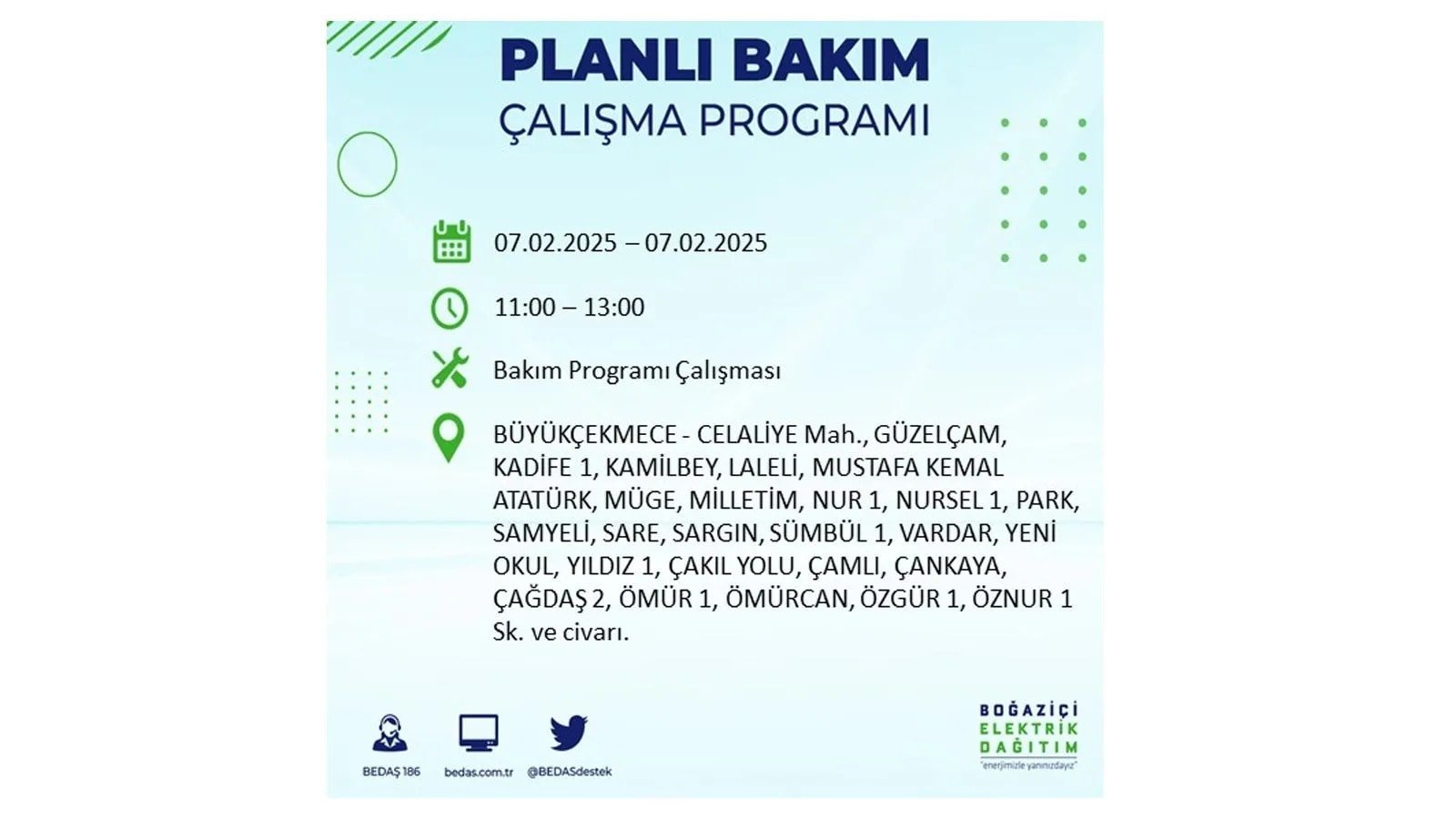 PLANLI BAKIM
ÇALIŞMA PROGRAMI

07.02.2025 – 07.02.2025

11:00 – 13:00

Bakım Programı Çalışması

BÜYÜKÇEKMECE - CELALİYE Mah., GÜZELÇAM, KADİFE 1, KAMİLBEY, LALELİ, MUSTAFA KEMAL ATATÜRK, MÜGE, MİLLETİM, NUR 1, NURSEL 1, PARK, SAMYELİ, SARE, SARGIN, SÜMBÜL 1, VARDAR, YENİ OKUL, YILDIZ 1, ÇAKIL YOLU, ÇAMLI, ÇANKAYA, ÇAĞDAŞ 2, ÖMÜR 1, ÖMÜRCAN, ÖZGÜR 1, ÖZNUR 1 Sk. ve civarı.

BEDAŞ 186

bedas.com.tr

@BEDASdestek

BOĞAZİÇİ
ELEKTRİK
DAĞITIM
"enerjimizle yanınızdayız"